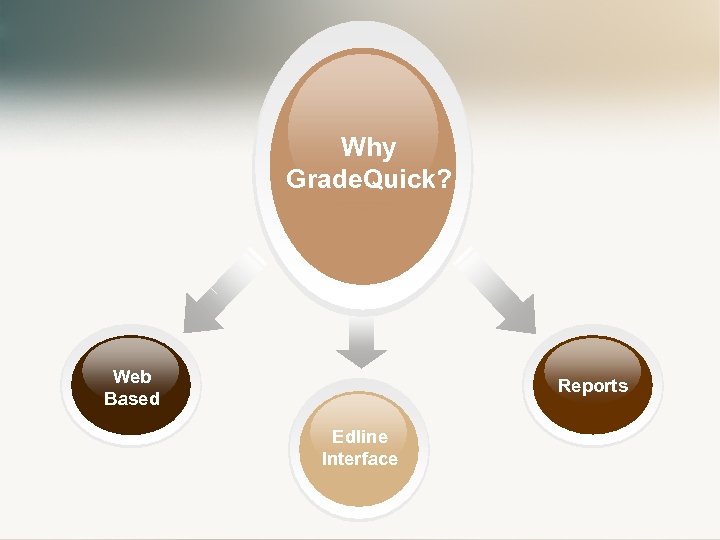 Why GradeQuick?

Web Based

Edline Interface

Reports